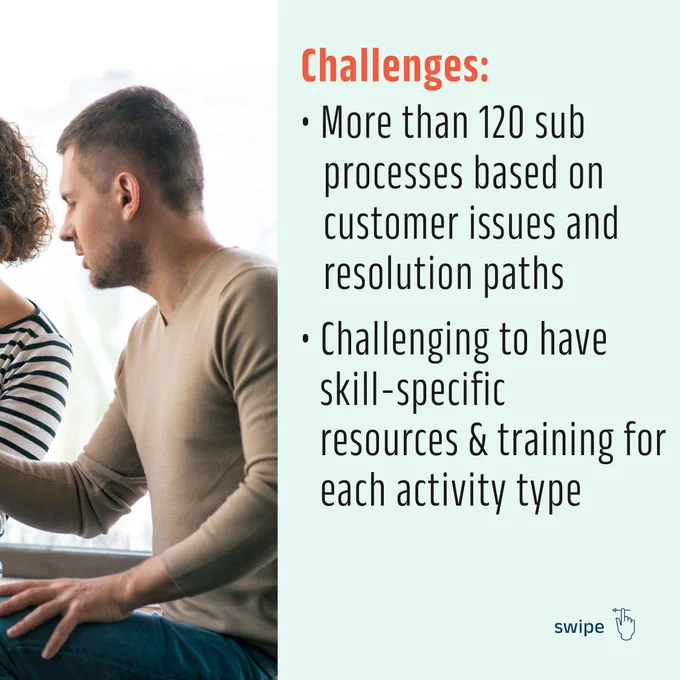 Challenges:

• More than 120 sub processes based on customer issues and resolution paths

• Challenging to have skill-specific resources & training for each activity type

swipe